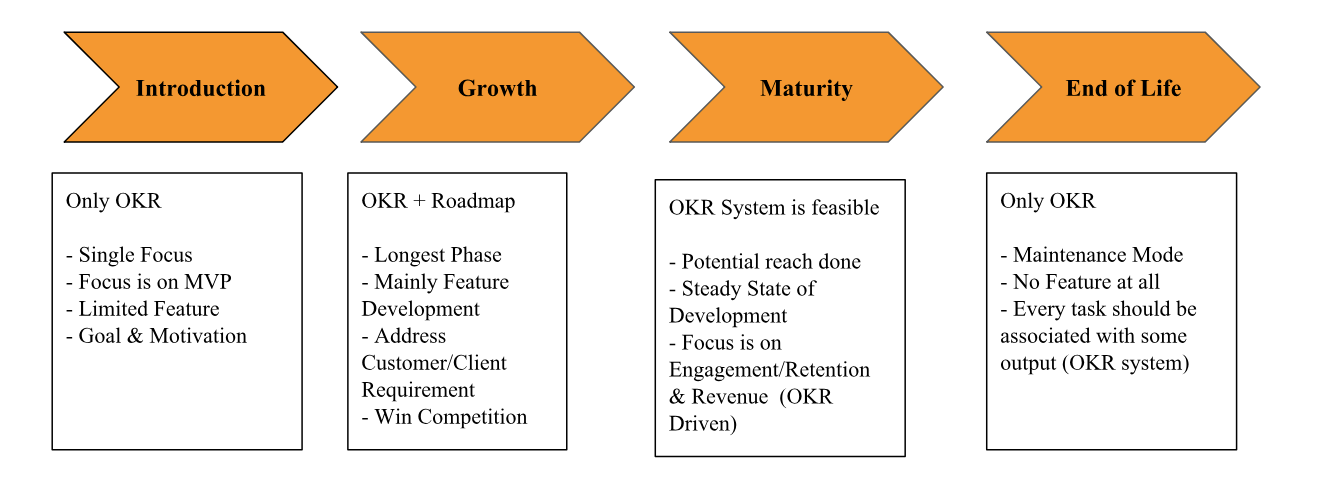 Introduction

Growth

Maturity

End of Life

Only OKR

- Single Focus
- Focus is on MVP
- Limited Feature
- Goal & Motivation

OKR + Roadmap

- Longest Phase
- Mainly Feature Development
- Address Customer/Client Requirement
- Win Competition

OKR System is feasible

- Potential reach done
- Steady State of Development
- Focus is on Engagement/Retention & Revenue (OKR Driven)

Only OKR

- Maintenance Mode
- No Feature at all
- Every task should be associated with some output (OKR system)